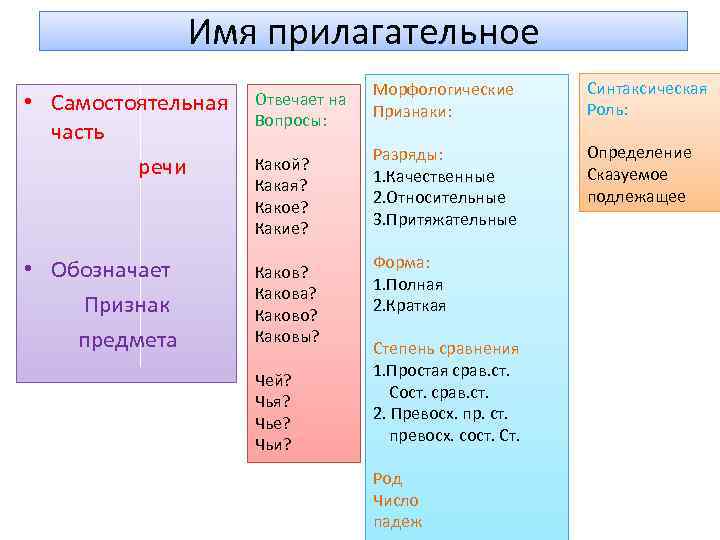 Имя прилагательное

• Самостоятельная часть речи

• Обозначает Признак предмета

Отвечает на Вопросы:

Какой?
Какая?
Какое?
Какие?

Каков?
Какова?
Каково?
Каковы?

Чей?
Чья?
Чье?
Чьи?

Морфологические Признаки:

Разряды:
1.Качественные
2.Относительные
3.Притяжательные

Форма:
1.Полная
2.Краткая

Степень сравнения
1.Простая срав.ст.
Сост. срав.ст.
2. Превосх. пр. ст.
превосх. сост. Ст.

Род
Число
падеж

Синтаксическая Роль:

Определение
Сказуемое
подлежащее